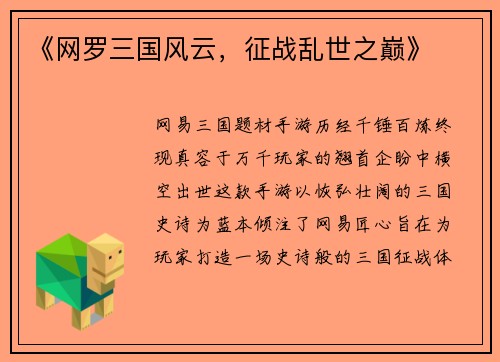 《网罗三国风云，征战乱世之巅》

网易三国题材手游历经千锤百炼终现真容于万千玩家的翘首企盼中横空出世这款手游以恢弘壮阔的三国史诗为蓝本倾注了网易匠心旨在为玩家打造一场史诗般的三国征战体